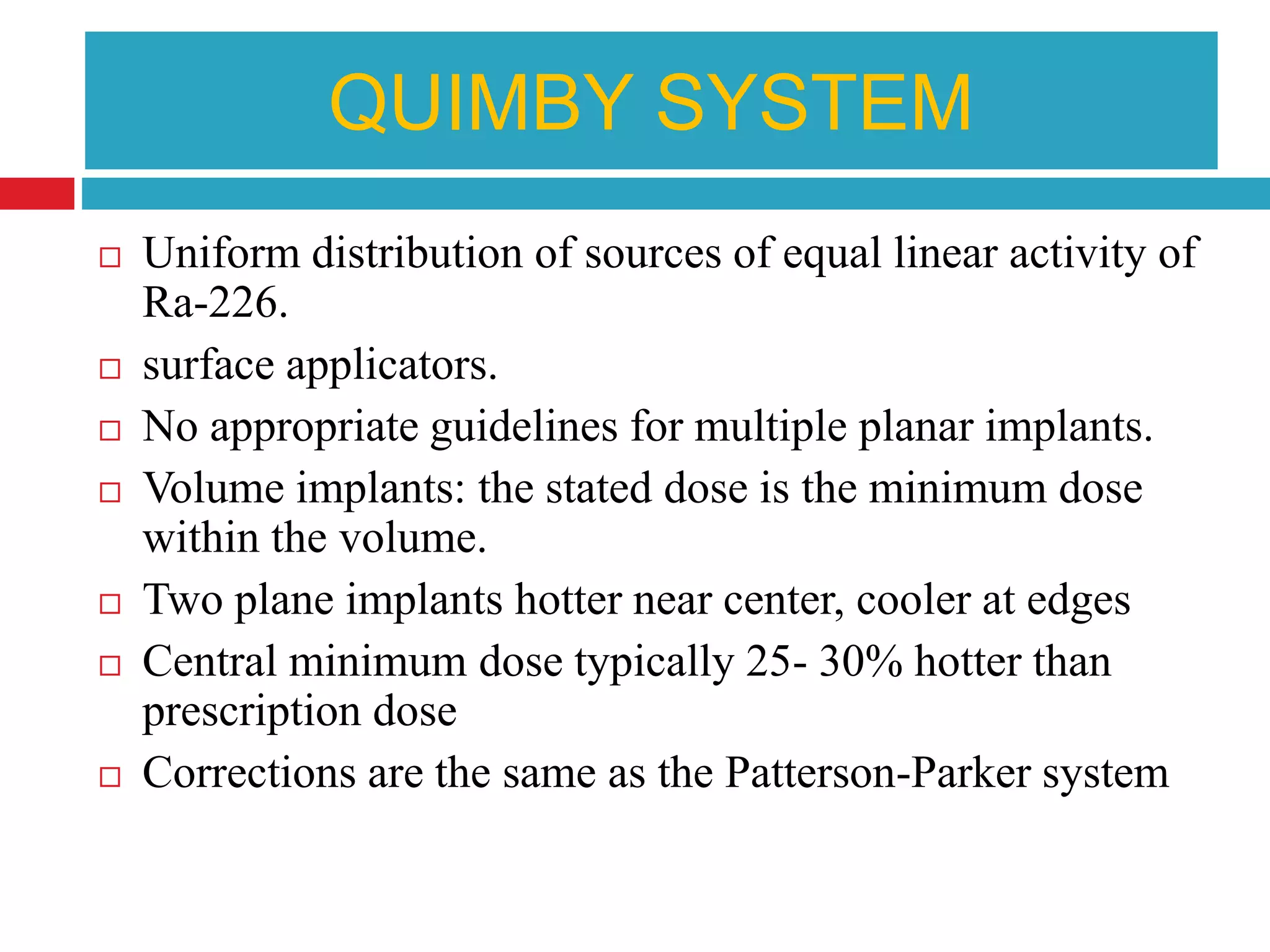 QUIMBY SYSTEM

□ Uniform distribution of sources of equal linear activity of Ra-226.

□ surface applicators.

□ No appropriate guidelines for multiple planar implants.

□ Volume implants: the stated dose is the minimum dose within the volume.

□ Two plane implants hotter near center, cooler at edges

□ Central minimum dose typically 25- 30% hotter than prescription dose

□ Corrections are the same as the Patterson-Parker system